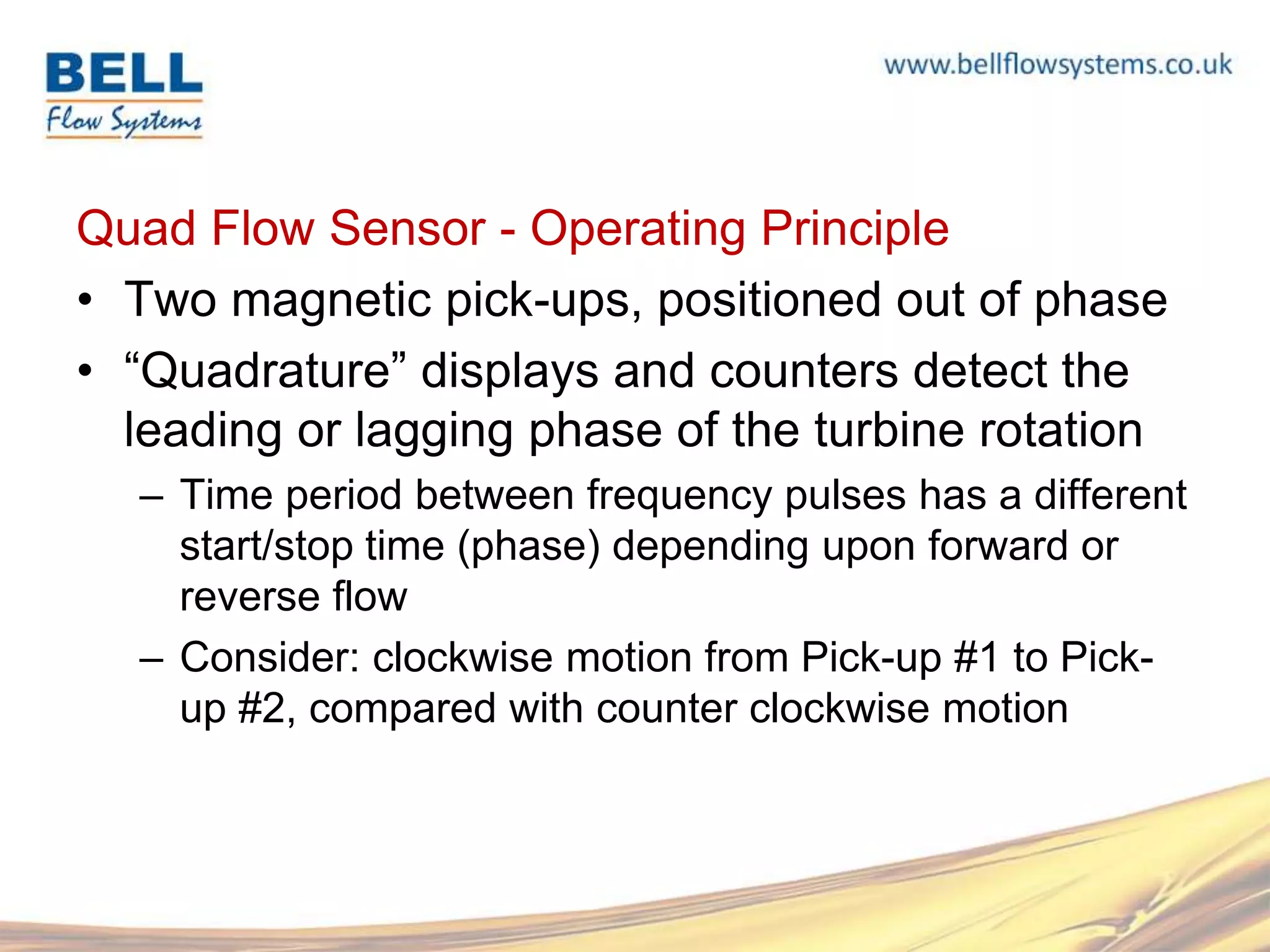 BELL
Flow Systems

www.bellflowsystems.co.uk

Quad Flow Sensor - Operating Principle

• Two magnetic pick-ups, positioned out of phase

• “Quadrature” displays and counters detect the leading or lagging phase of the turbine rotation

– Time period between frequency pulses has a different start/stop time (phase) depending upon forward or reverse flow

– Consider: clockwise motion from Pick-up #1 to Pick-up #2, compared with counter clockwise motion